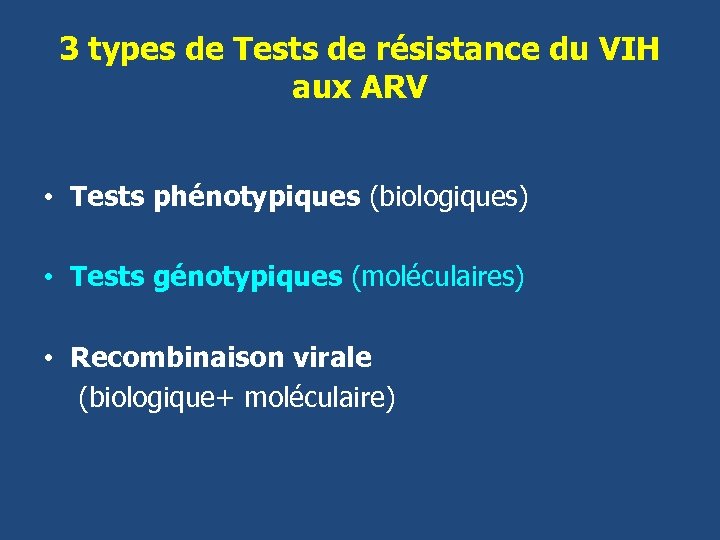 3 types de Tests de résistance du VIH aux ARV

• Tests phénotypiques (biologiques)

• Tests génotypiques (moléculaires)

• Recombinaison virale
(biologique+ moléculaire)